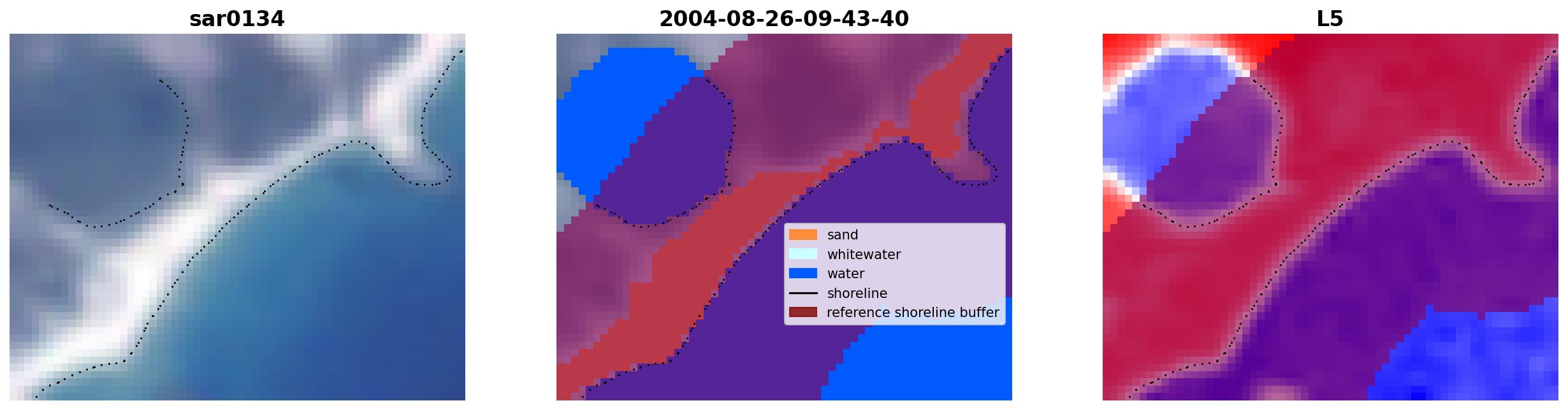 sar0134

2004-08-26-09-43-40

sand
whitewater
water
shoreline
reference shoreline buffer

L5